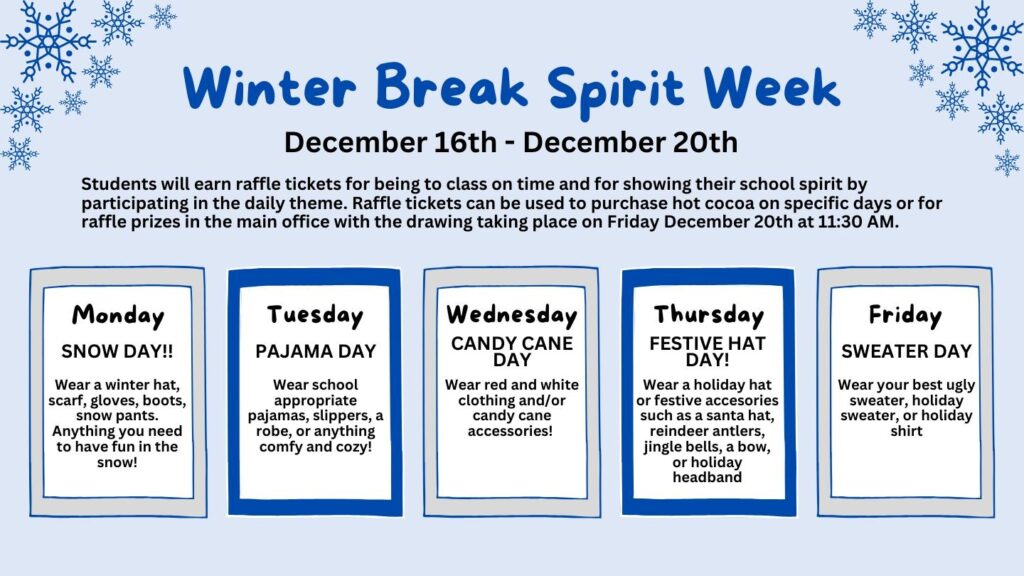 Winter Break Spirit Week

December 16th - December 20th

Students will earn raffle tickets for being to class on time and for showing their school spirit by participating in the daily theme. Raffle tickets can be used to purchase hot cocoa on specific days or for raffle prizes in the main office with the drawing taking place on Friday December 20th at 11:30 AM.

Monday

SNOW DAY!!

Wear a winter hat, scarf, gloves, boots, snow pants. Anything you need to have fun in the snow!

Tuesday

PAJAMA DAY

Wear school appropriate pajamas, slippers, a robe, or anything comfy and cozy!

Wednesday

CANDY CANE DAY

Wear red and white clothing and/or candy cane accessories!

Thursday

FESTIVE HAT DAY!

Wear a holiday hat or festive accesories such as a santa hat, reindeer antlers, jingle bells, a bow, or holiday headband

Friday

SWEATER DAY

Wear your best ugly sweater, holiday sweater, or holiday shirt